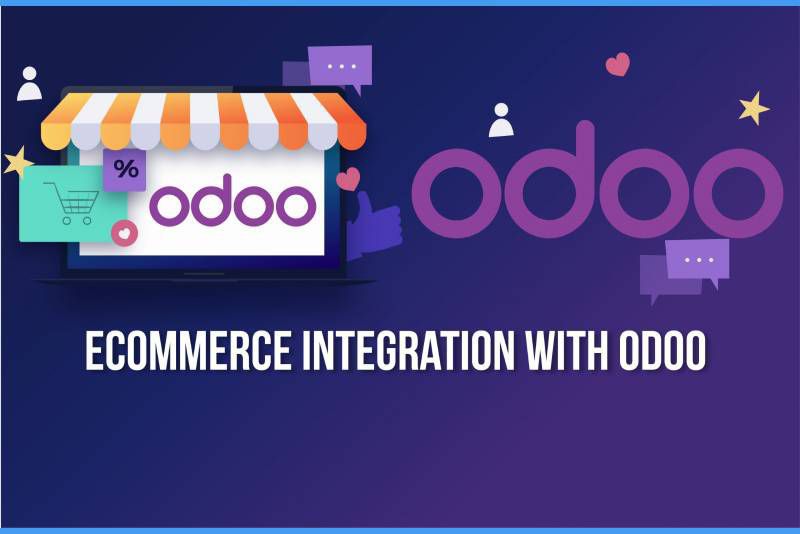 %

odoo

odoo

ECOMMERCE INTEGRATION WITH ODOO